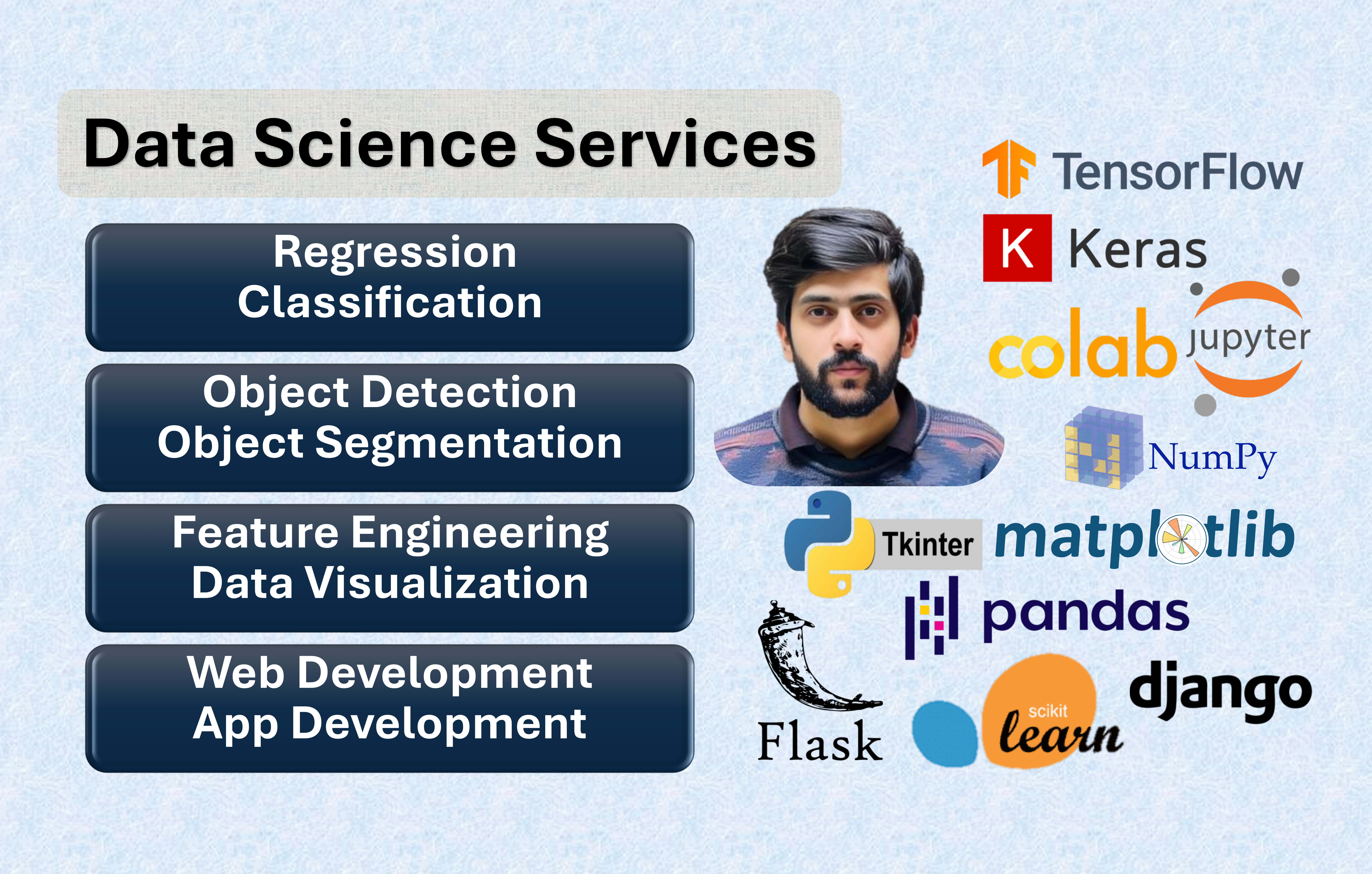 Data Science Services

Regression
Classification

Object Detection
Object Segmentation

Feature Engineering
Data Visualization

Web Development
App Development

TensorFlow

K Keras

colab

jupyter

NumPy

Tkinter

matplotlib

pandas

Flask

scikit learn

django